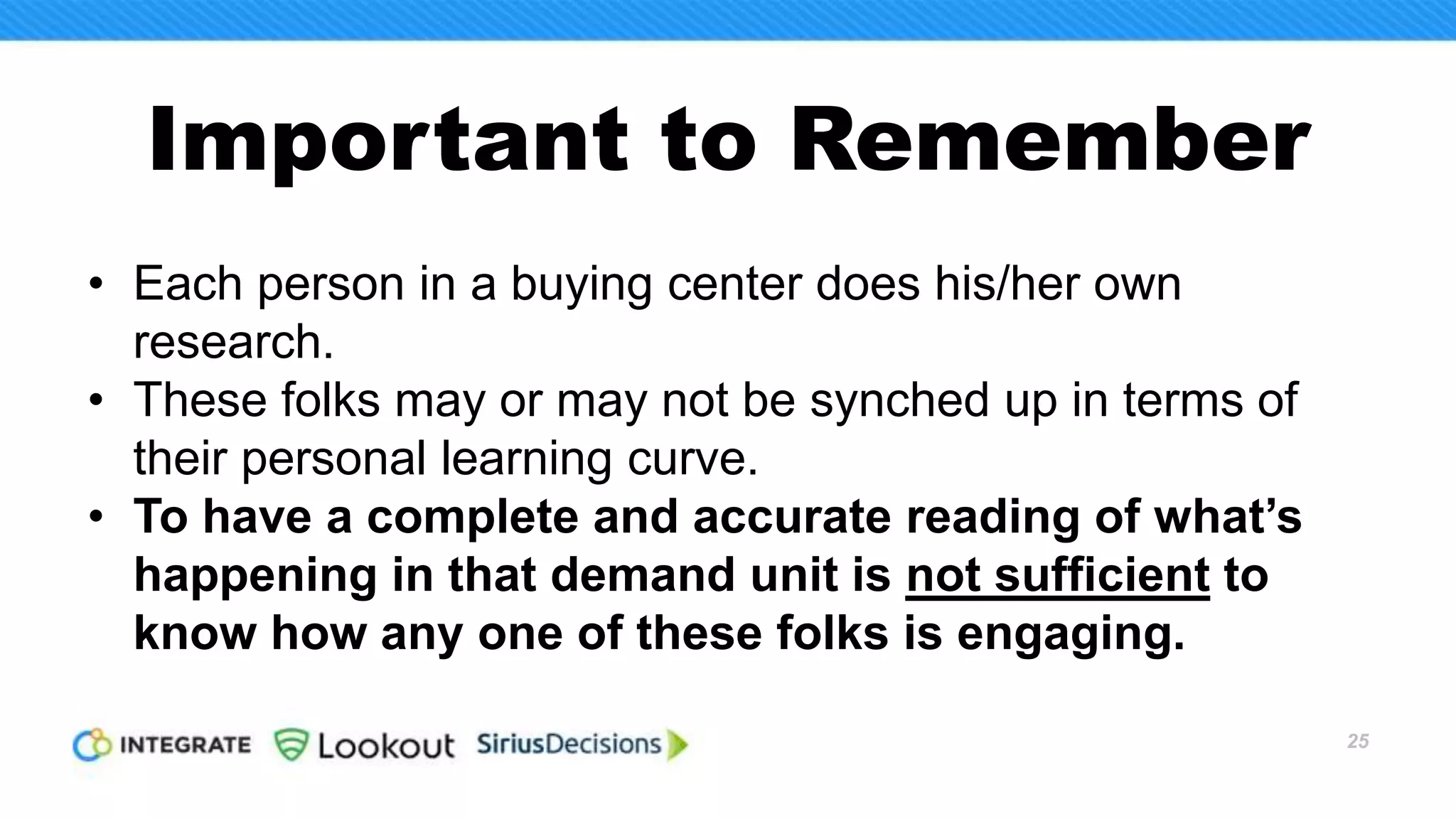 Important to Remember

• Each person in a buying center does his/her own research.
• These folks may or may not be synched up in terms of their personal learning curve.
• To have a complete and accurate reading of what's happening in that demand unit is not sufficient to know how any one of these folks is engaging.

INTEGRATE Lookout SiriusDecisions

25